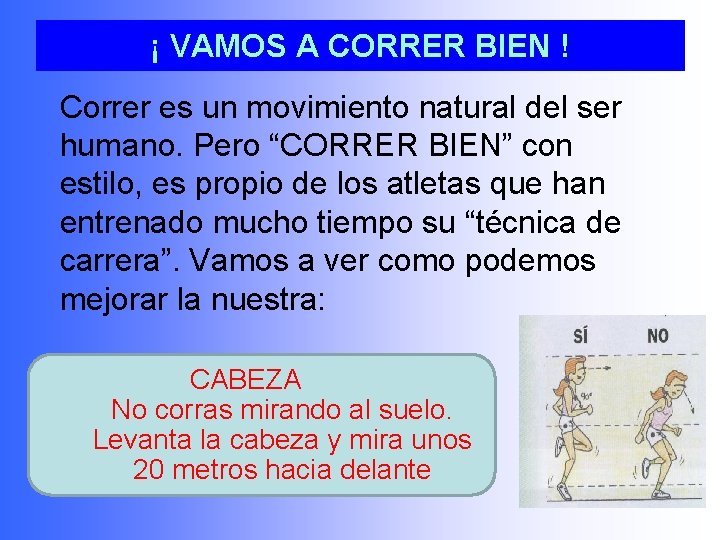 ¡ VAMOS A CORRER BIEN !

Correr es un movimiento natural del ser humano. Pero “CORRER BIEN” con estilo, es propio de los atletas que han entrenado mucho tiempo su “técnica de carrera”. Vamos a ver como podemos mejorar la nuestra:

CABEZA
No corras mirando al suelo.
Levanta la cabeza y mira unos 20 metros hacia delante

SÍ
NO
90°